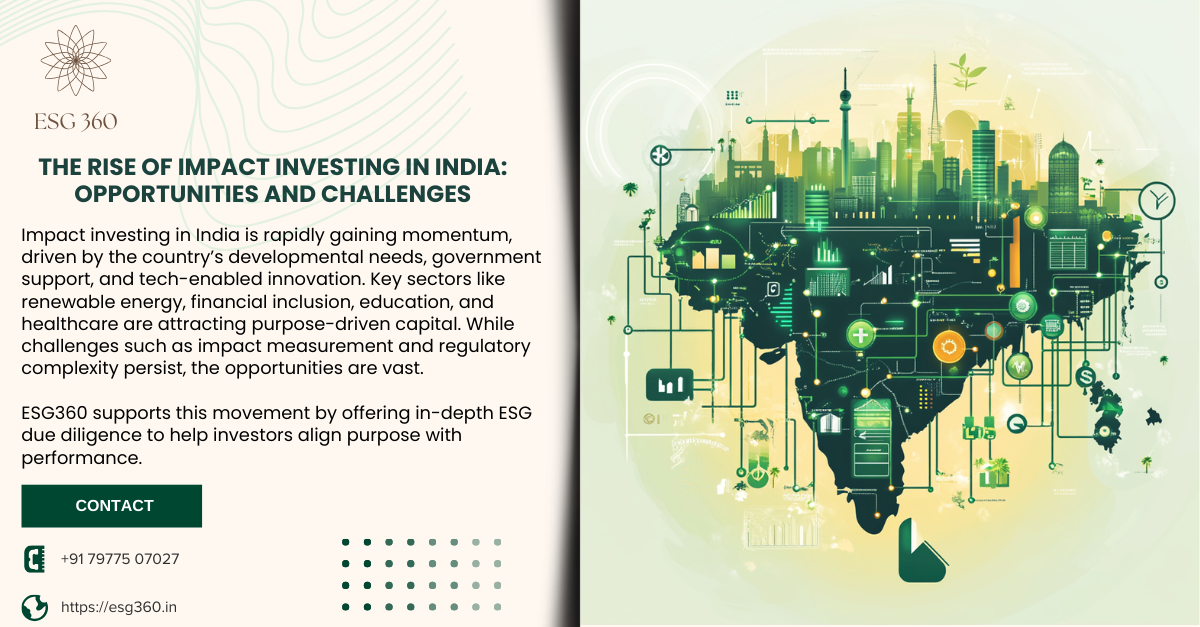 ESG 360

THE RISE OF IMPACT INVESTING IN INDIA: OPPORTUNITIES AND CHALLENGES

Impact investing in India is rapidly gaining momentum, driven by the country's developmental needs, government support, and tech-enabled innovation. Key sectors like renewable energy, financial inclusion, education, and healthcare are attracting purpose-driven capital. While challenges such as impact measurement and regulatory complexity persist, the opportunities are vast.

ESG360 supports this movement by offering in-depth ESG due diligence to help investors align purpose with performance.

CONTACT

+91 79775 07027

https://esg360.in